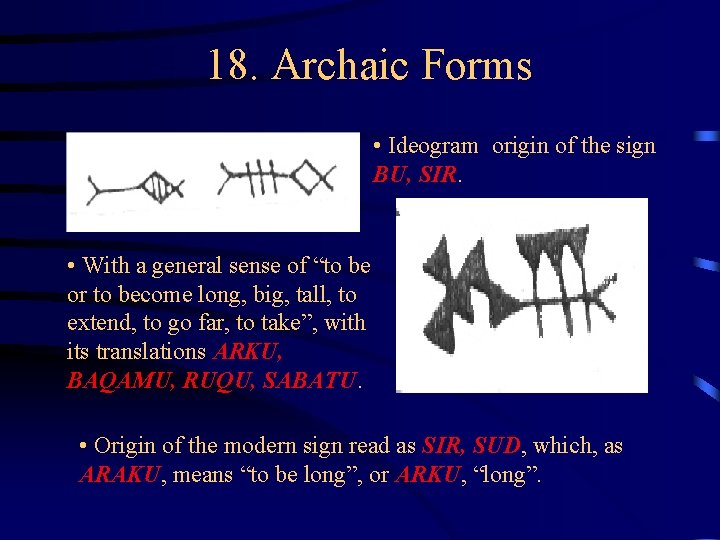 18. Archaic Forms

• Ideogram origin of the sign BU, SIR.

• With a general sense of “to be or to become long, big, tall, to extend, to go far, to take”, with its translations ARKU, BAQAMU, RUQU, SABATU.

• Origin of the modern sign read as SIR, SUD, which, as ARAKU, means “to be long”, or ARKU, “long”.